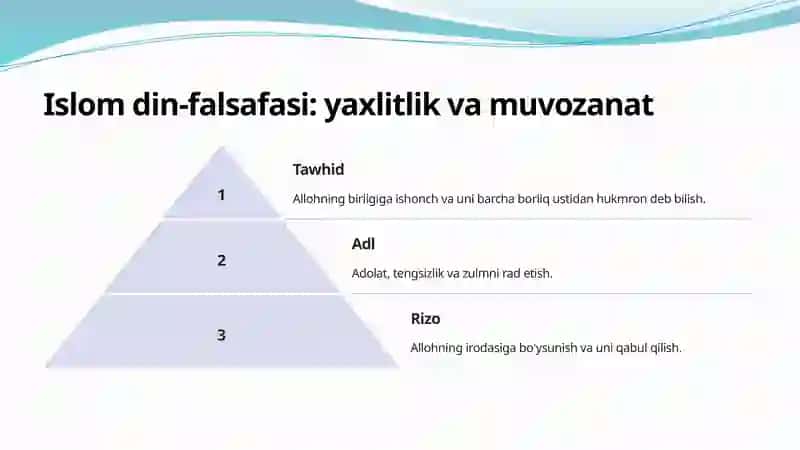 Islom din-falsafasi: yaxlitlik va muvozanat

1

Tawhid

Allohning birligiga ishonch va uni barcha borliq ustidan hukmron deb bilish.

2

Adl

Adolat, tengsizlik va zulmni rad etish.

3

Rizo

Allohning irodasiga bo'ysunish va uni qabul qilish.